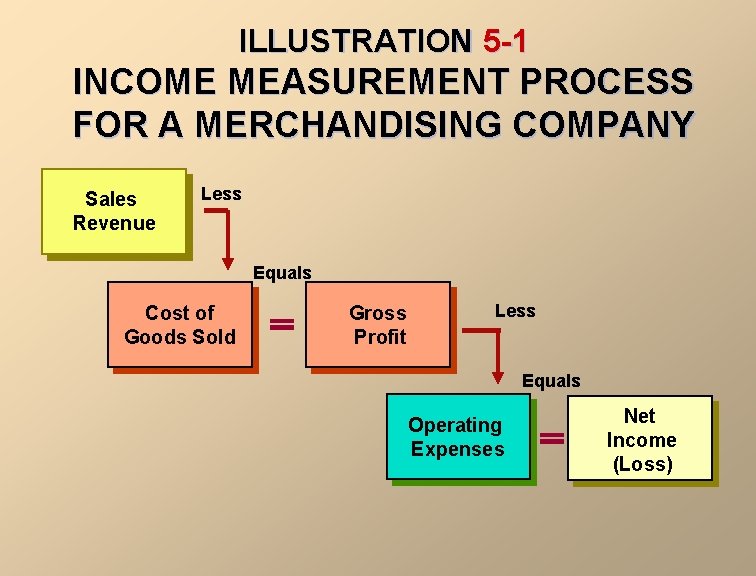 ILLUSTRATION 5-1
INCOME MEASUREMENT PROCESS FOR A MERCHANDISING COMPANY

Sales Revenue

Less

Equals

Cost of Goods Sold

=

Gross Profit

Less

Equals

Operating Expenses

=

Net Income (Loss)